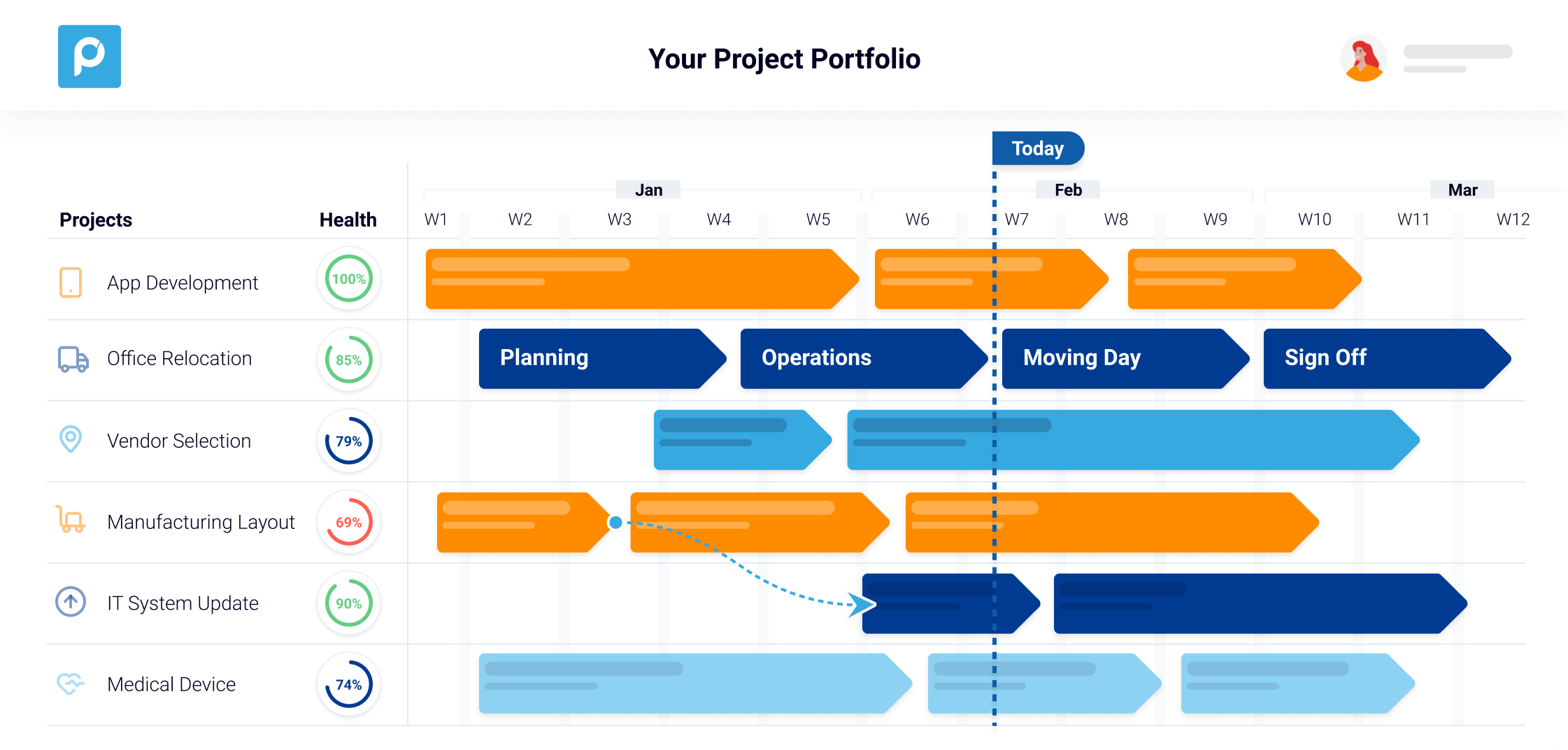 Your Project Portfolio

Today

Jan Feb Mar

Projects Health W1 W2 W3 W4 W5 W6 W7 W8 W9 W10 W11 W12

App Development 100%

Office Relocation 85% Planning Operations Moving Day Sign Off

Vendor Selection 79%

Manufacturing Layout 69%

IT System Update 90%

Medical Device 74%